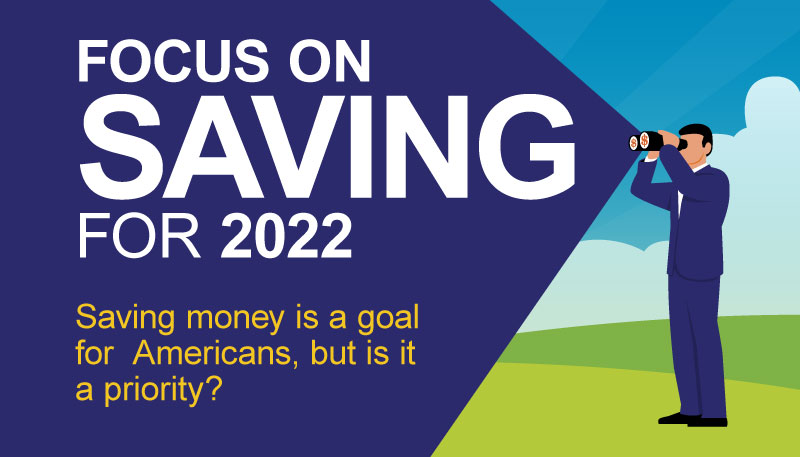 FOCUS ON
SAVING
FOR 2022

Saving money is a goal for Americans, but is it a priority?